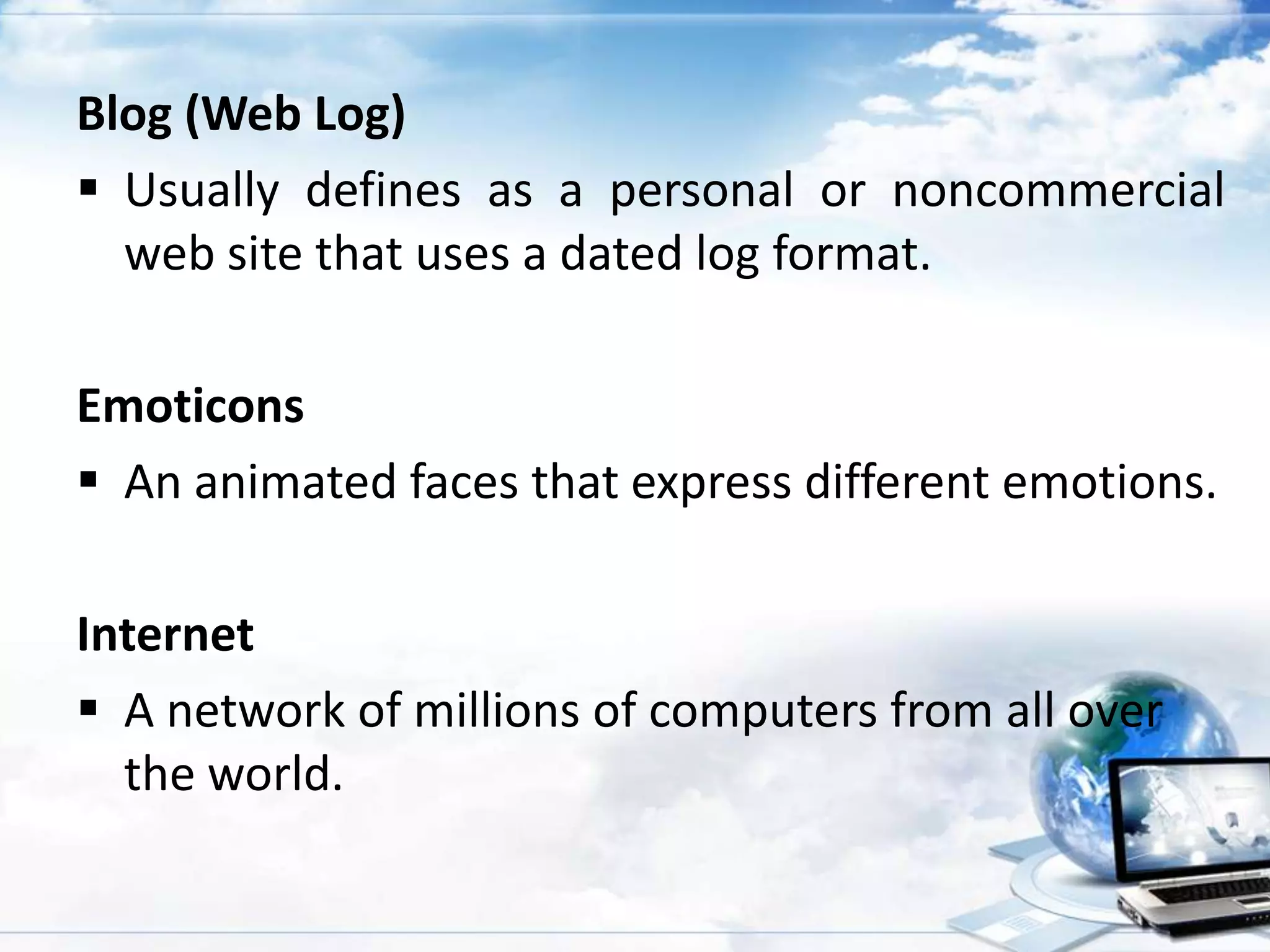 Blog (Web Log)

▪ Usually defines as a personal or noncommercial web site that uses a dated log format.

Emoticons

▪ An animated faces that express different emotions.

Internet

▪ A network of millions of computers from all over the world.